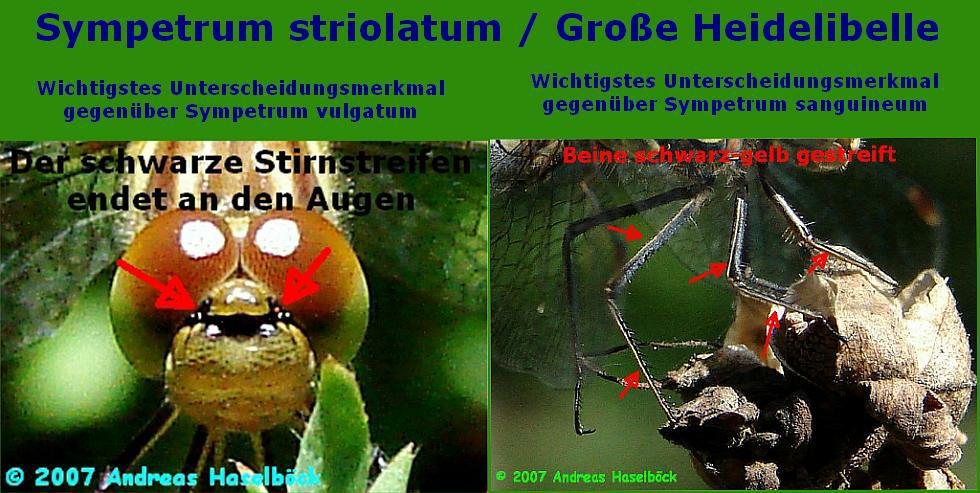 Sympetrum striolatum / Große Heidelibelle

Wichtigstes Unterscheidungsmerkmal gegenüber Sympetrum vulgatum

Der schwarze Stirnstreifen endet an den Augen

© 2007 Andreas Haselböck

Wichtigstes Unterscheidungsmerkmal gegenüber Sympetrum sanguineum

Beine schwarz-gelb gestreift

© 2007 Andreas Haselböck